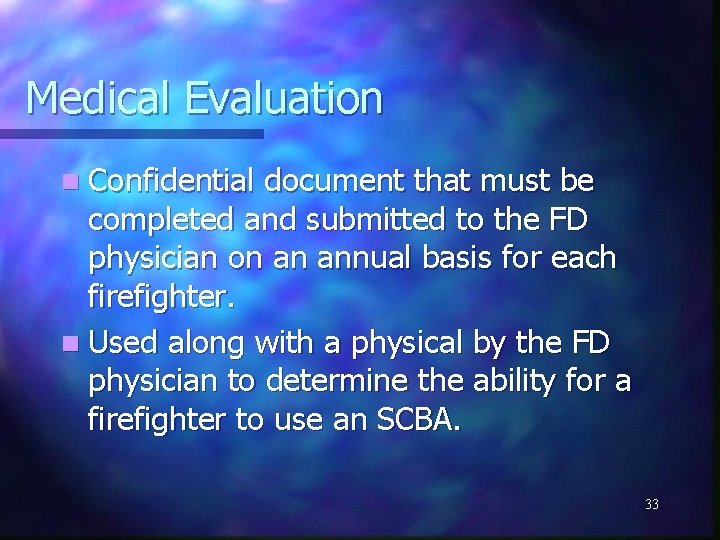 Medical Evaluation

- Confidential document that must be completed and submitted to the FD physician on an annual basis for each firefighter.
- Used along with a physical by the FD physician to determine the ability for a firefighter to use an SCBA.

33